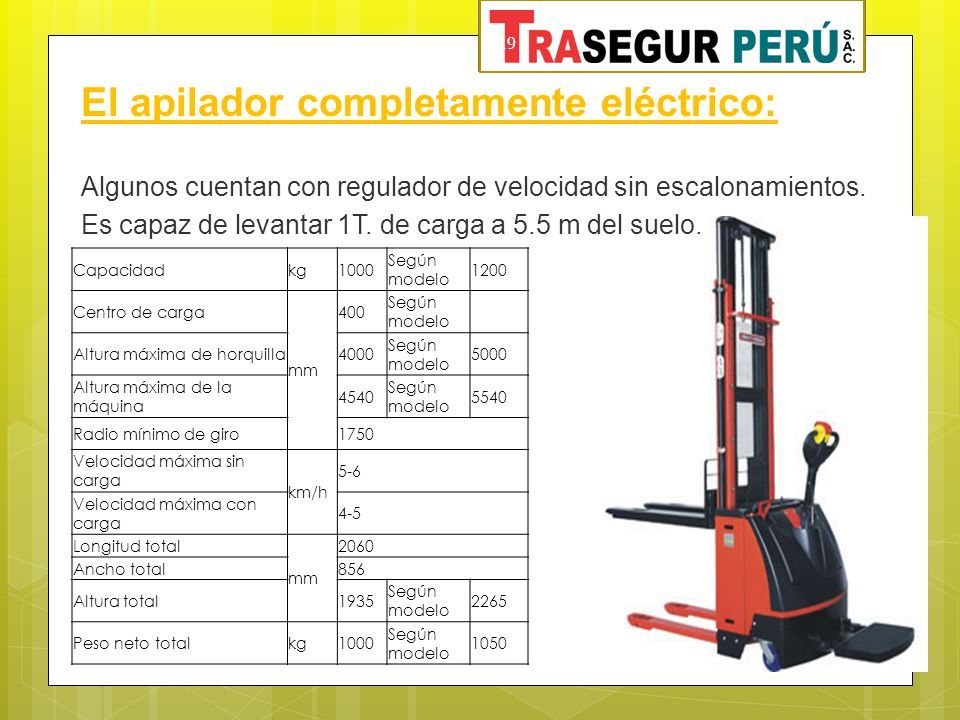 9

TRASEGUR PERÚ S.A.C.

El apilador completamente eléctrico:

Algunos cuentan con regulador de velocidad sin escalonamientos. Es capaz de levantar 1T. de carga a 5.5 m del suelo.

| Capacidad | kg | 1000 | Según modelo | 1200 |
|---|---|---|---|---|
| Centro de carga | mm | 400 | Según modelo | |
| Altura máxima de horquilla | mm | 4000 | Según modelo | 5000 |
| Altura máxima de la máquina | mm | 4540 | Según modelo | 5540 |
| Radio mínimo de giro | mm | 1750 | | |
| Velocidad máxima sin carga | km/h | 5-6 | | |
| Velocidad máxima con carga | km/h | 4-5 | | |
| Longitud total | mm | 2060 | | |
| Ancho total | mm | 856 | | |
| Altura total | mm | 1935 | Según modelo | 2265 |
| Peso neto total | kg | 1000 | Según modelo | 1050 |